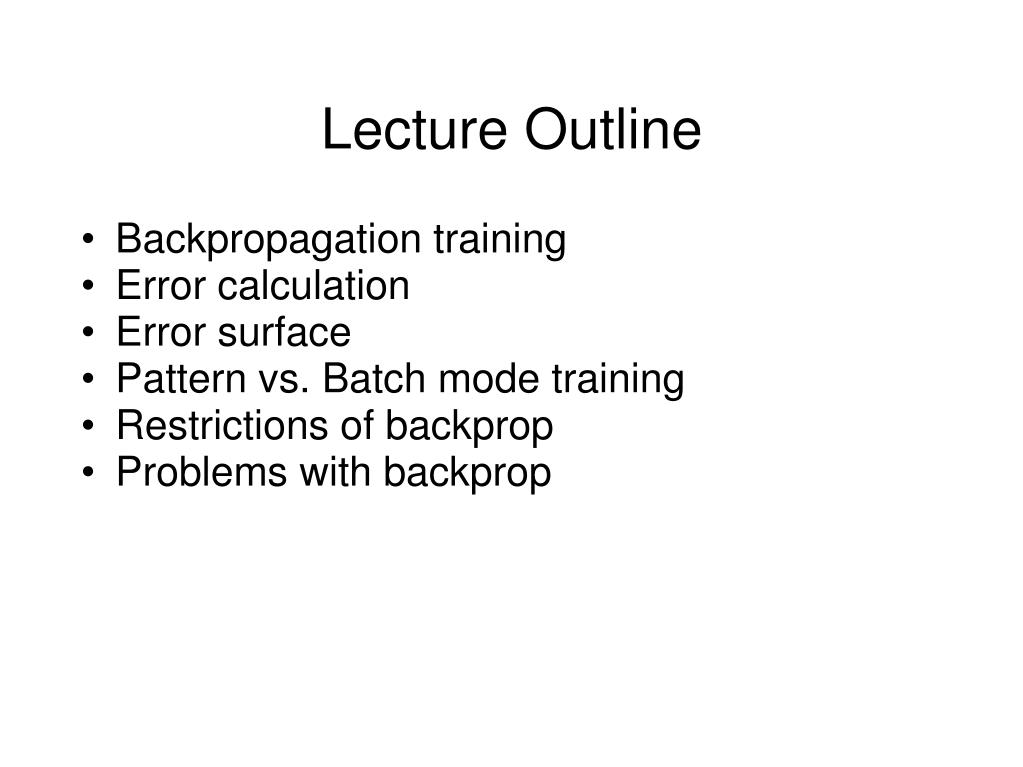 Lecture Outline

• Backpropagation training
• Error calculation
• Error surface
• Pattern vs. Batch mode training
• Restrictions of backprop
• Problems with backprop